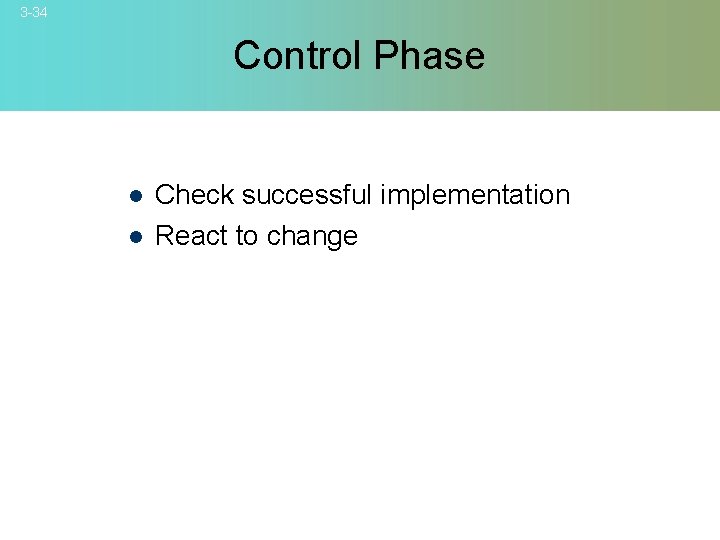 3-34

Control Phase

- Check successful implementation
- React to change